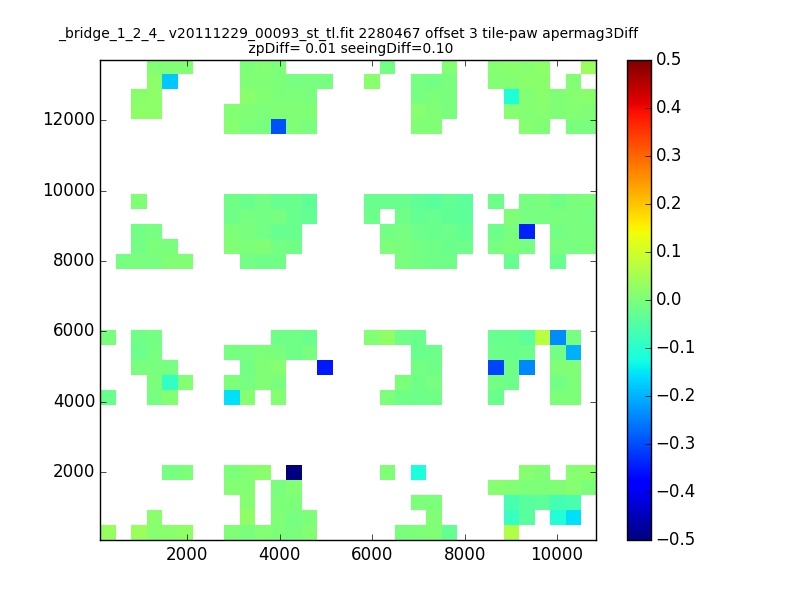 _bridge_1_2_4_ v20111229_00093_st_tl.fit 2280467 offset 3 tile-paw apermag3Diff
zpDiff= 0.01 seeingDiff=0.10

12000
10000
8000
6000
4000
2000

2000 4000 6000 8000 10000

0.5
0.4
0.3
0.2
0.1
0.0
−0.1
−0.2
−0.3
−0.4
−0.5